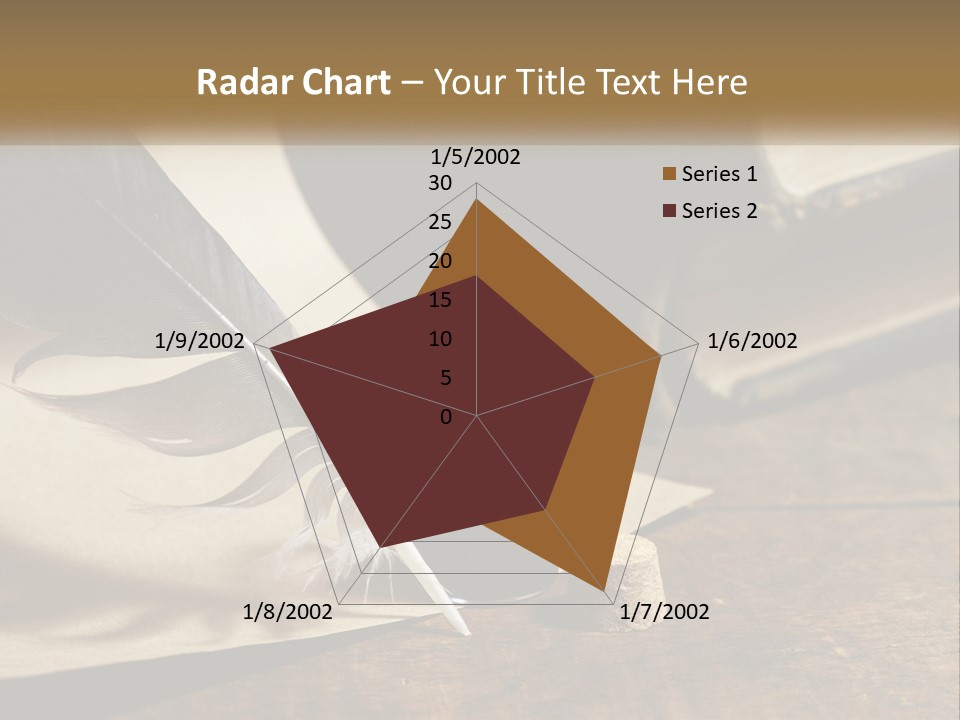 Radar Chart – Your Title Text Here

1/5/2002
30
25
20
15
10
5
0
1/6/2002
1/7/2002
1/8/2002
1/9/2002

Series 1
Series 2